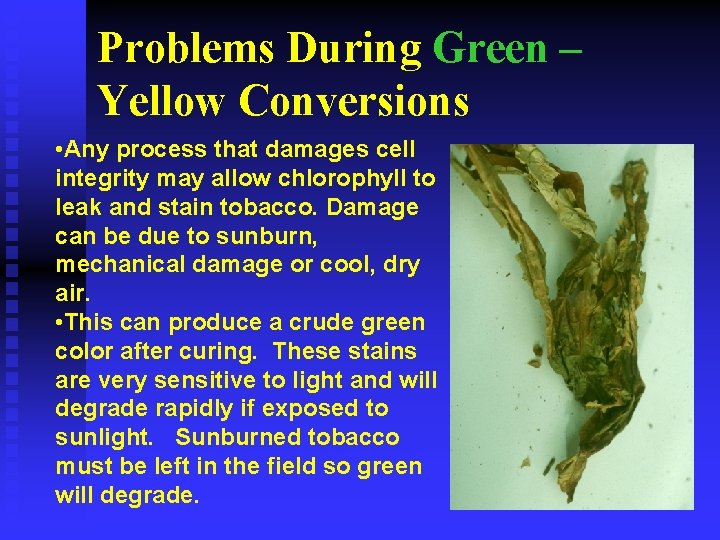 Problems During Green – Yellow Conversions

•Any process that damages cell integrity may allow chlorophyll to leak and stain tobacco. Damage can be due to sunburn, mechanical damage or cool, dry air.

•This can produce a crude green color after curing. These stains are very sensitive to light and will degrade rapidly if exposed to sunlight. Sunburned tobacco must be left in the field so green will degrade.